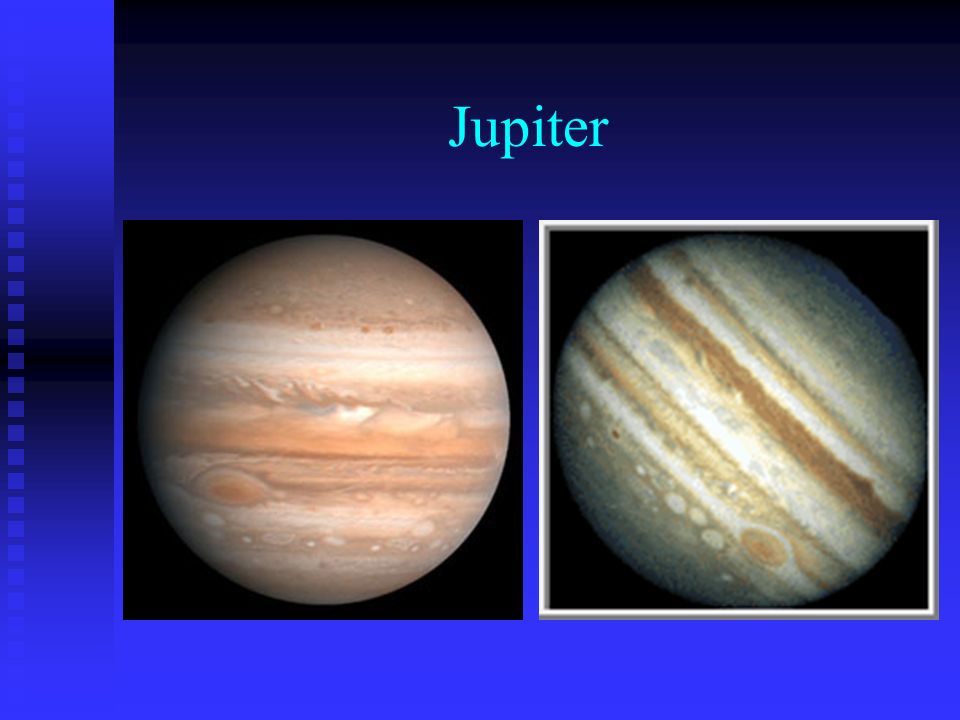 Jupiter